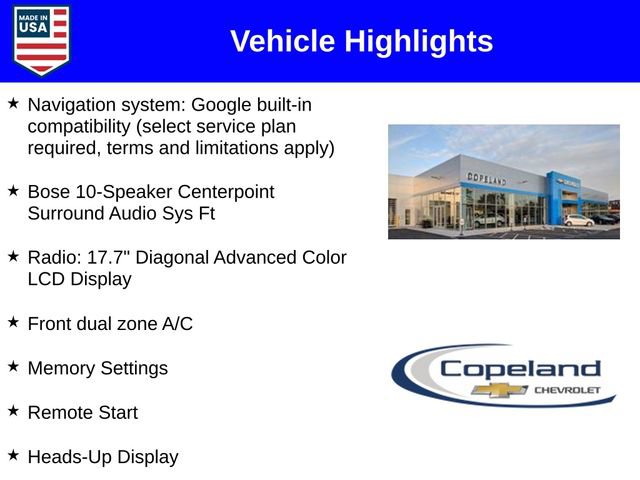 MADE IN USA

Vehicle Highlights

★ Navigation system: Google built-in compatibility (select service plan required, terms and limitations apply)

★ Bose 10-Speaker Centerpoint Surround Audio Sys Ft

★ Radio: 17.7" Diagonal Advanced Color LCD Display

★ Front dual zone A/C

★ Memory Settings

★ Remote Start

★ Heads-Up Display

COPELAND

Copeland CHEVROLET